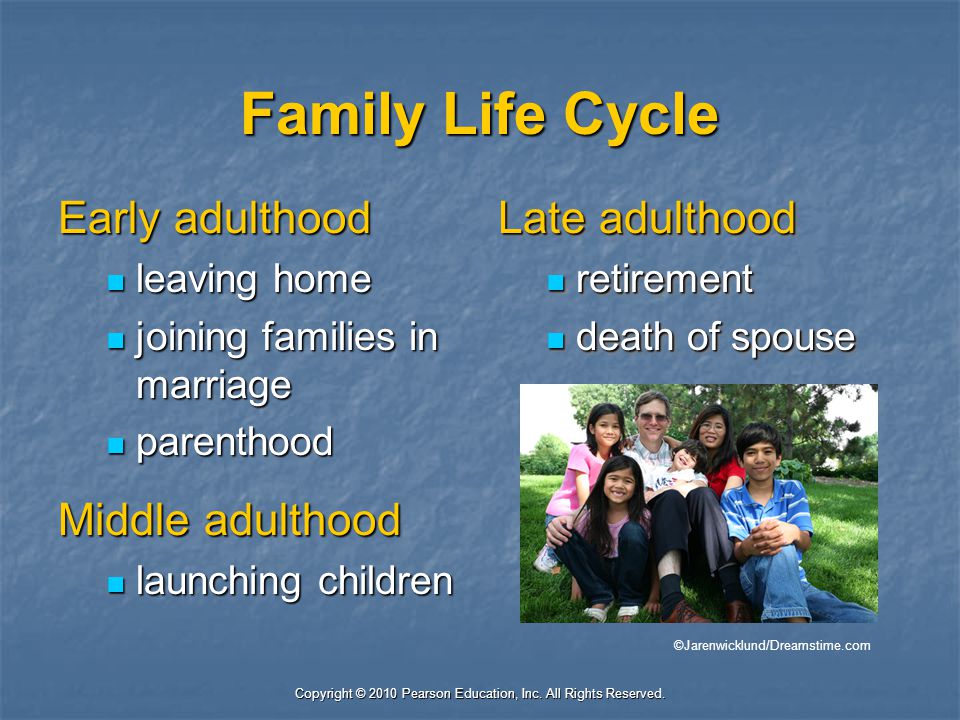 Family Life Cycle

Early adulthood
- leaving home
- joining families in marriage
- parenthood

Middle adulthood
- launching children

Late adulthood
- retirement
- death of spouse

©Jarenwicklund/Dreamstime.com

Copyright © 2010 Pearson Education, Inc. All Rights Reserved.